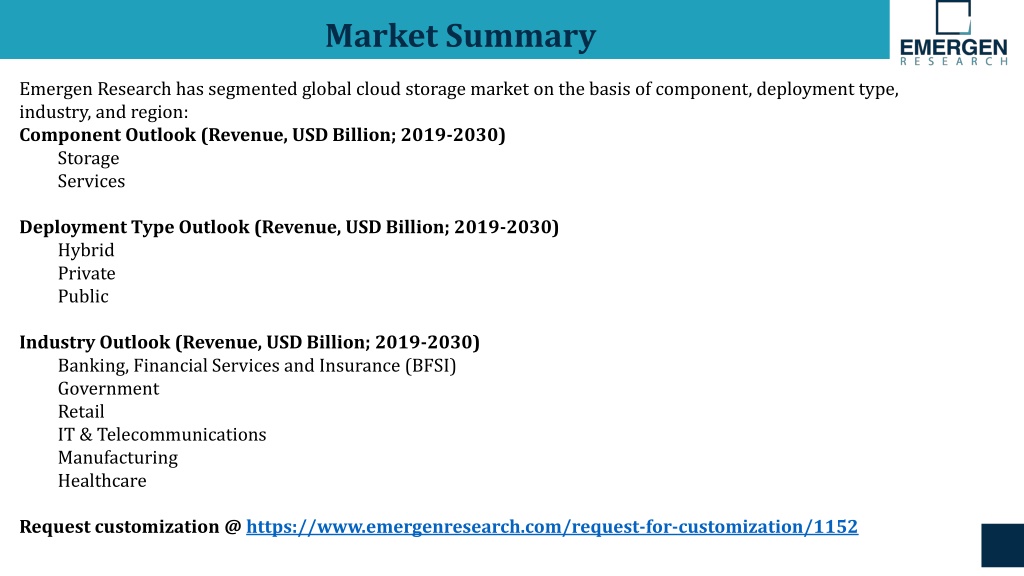 Market Summary

EMERGEN RESEARCH

Emergen Research has segmented global cloud storage market on the basis of component, deployment type, industry, and region:
Component Outlook (Revenue, USD Billion; 2019-2030)
Storage
Services

Deployment Type Outlook (Revenue, USD Billion; 2019-2030)
Hybrid
Private
Public

Industry Outlook (Revenue, USD Billion; 2019-2030)
Banking, Financial Services and Insurance (BFSI)
Government
Retail
IT & Telecommunications
Manufacturing
Healthcare

Request customization @ https://www.emergenresearch.com/request-for-customization/1152